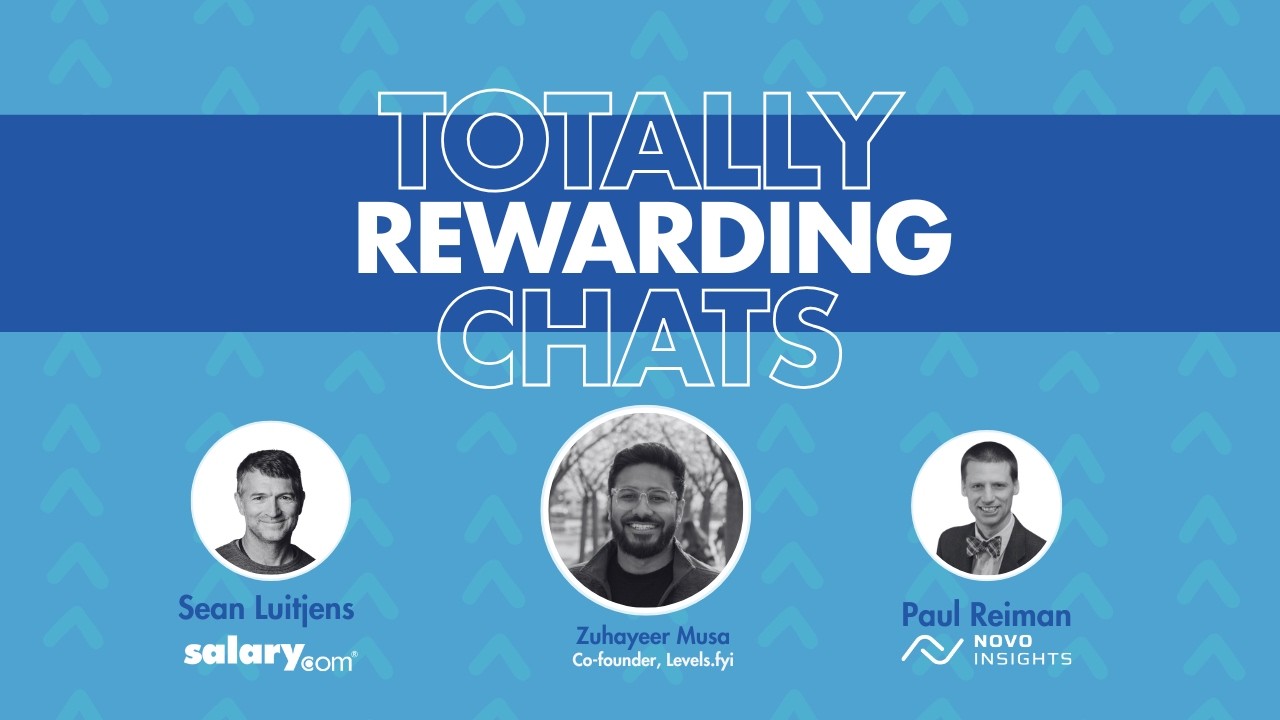 TOTALLY
REWARDING
CHATS

Sean Luitjens
salary.com®

Zuhayeer Musa
Co-founder, Levels.fyi

Paul Reiman
NOVO INSIGHTS